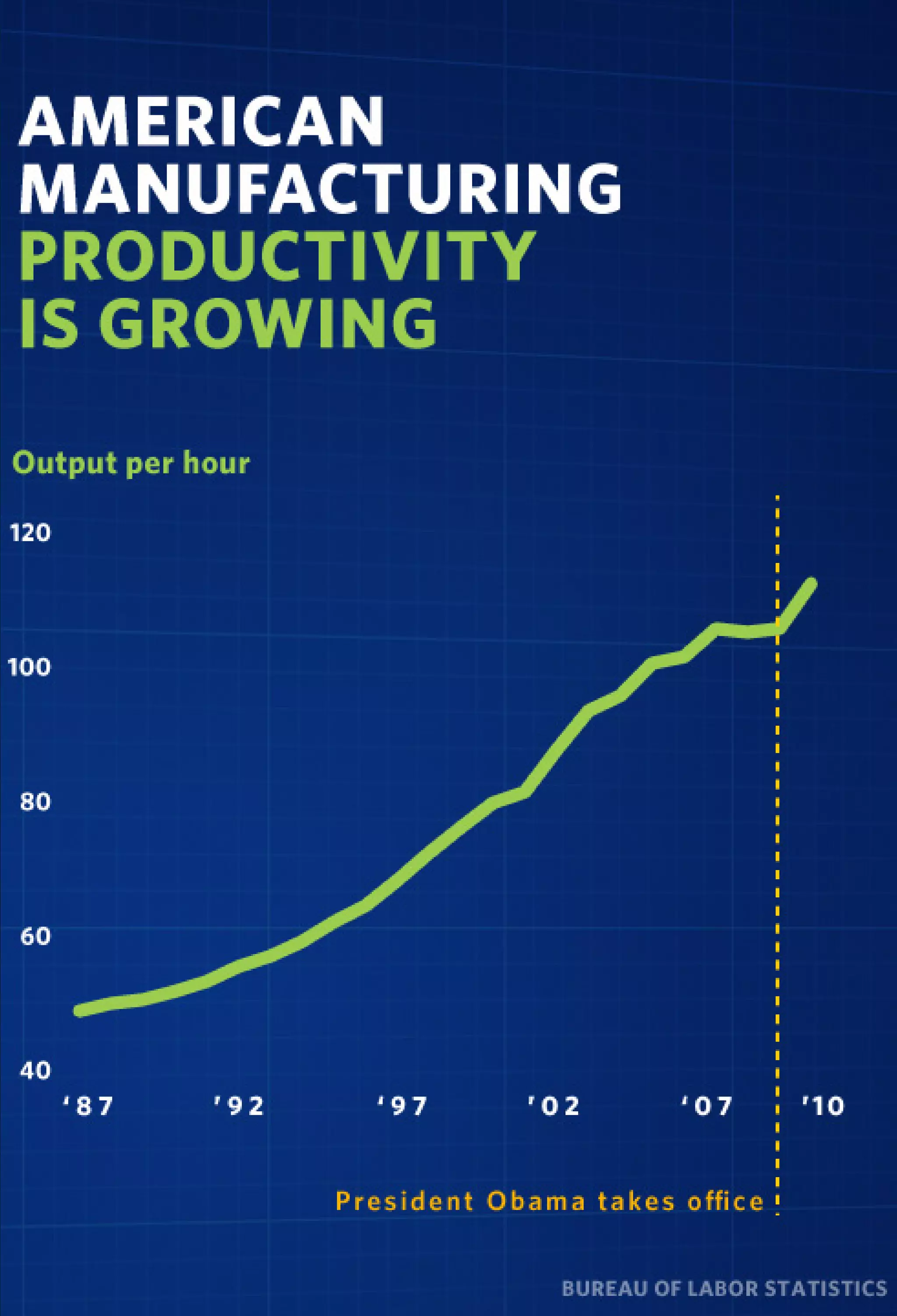 AMERICAN MANUFACTURING PRODUCTIVITY IS GROWING

Output per hour

120

100

80

60

40

'87 '92 '97 '02 '07 '10

President Obama takes office

BUREAU OF LABOR STATISTICS